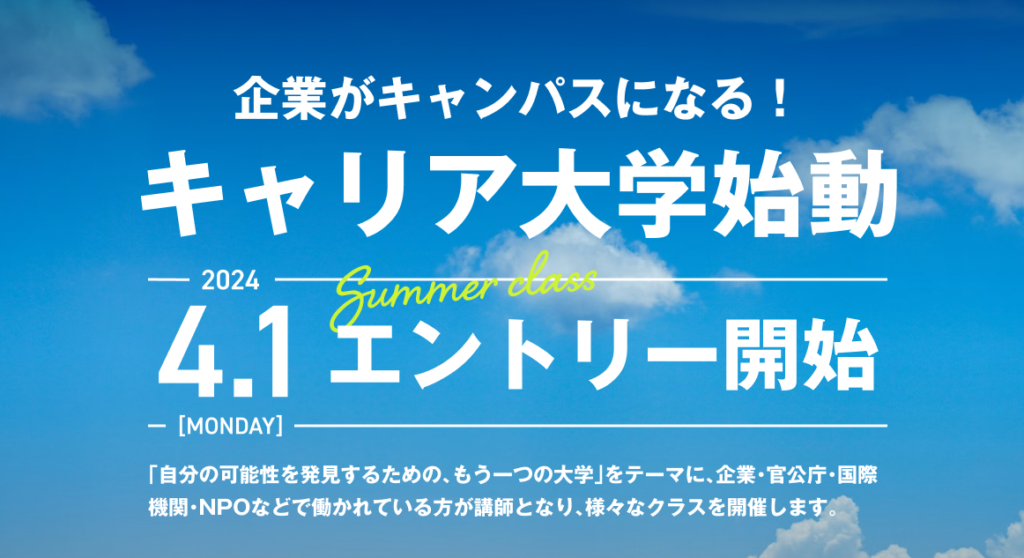 企業がキャンパスになる！

キャリア大学始動

2024

Summer class

4.1 エントリー開始

[MONDAY]

「自分の可能性を発見するための、もう一つの大学」をテーマに、企業・官公庁・国際機関・NPOなどで働かれている方が講師となり、様々なクラスを開催します。